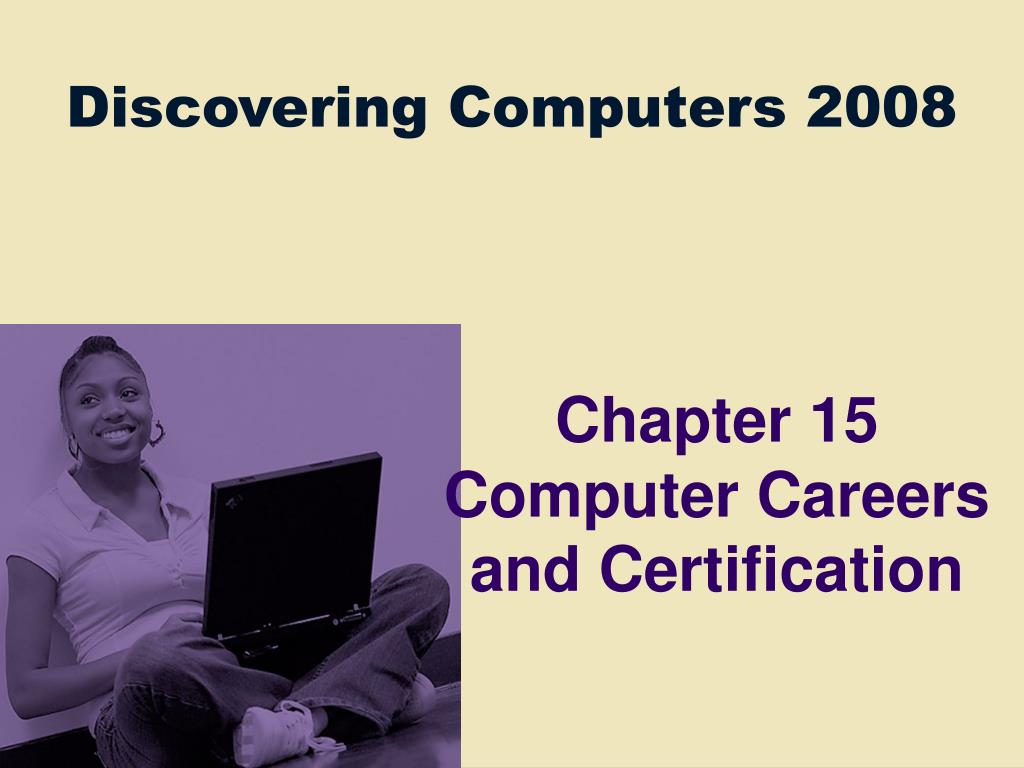 Discovering Computers 2008

Chapter 15
Computer Careers and Certification